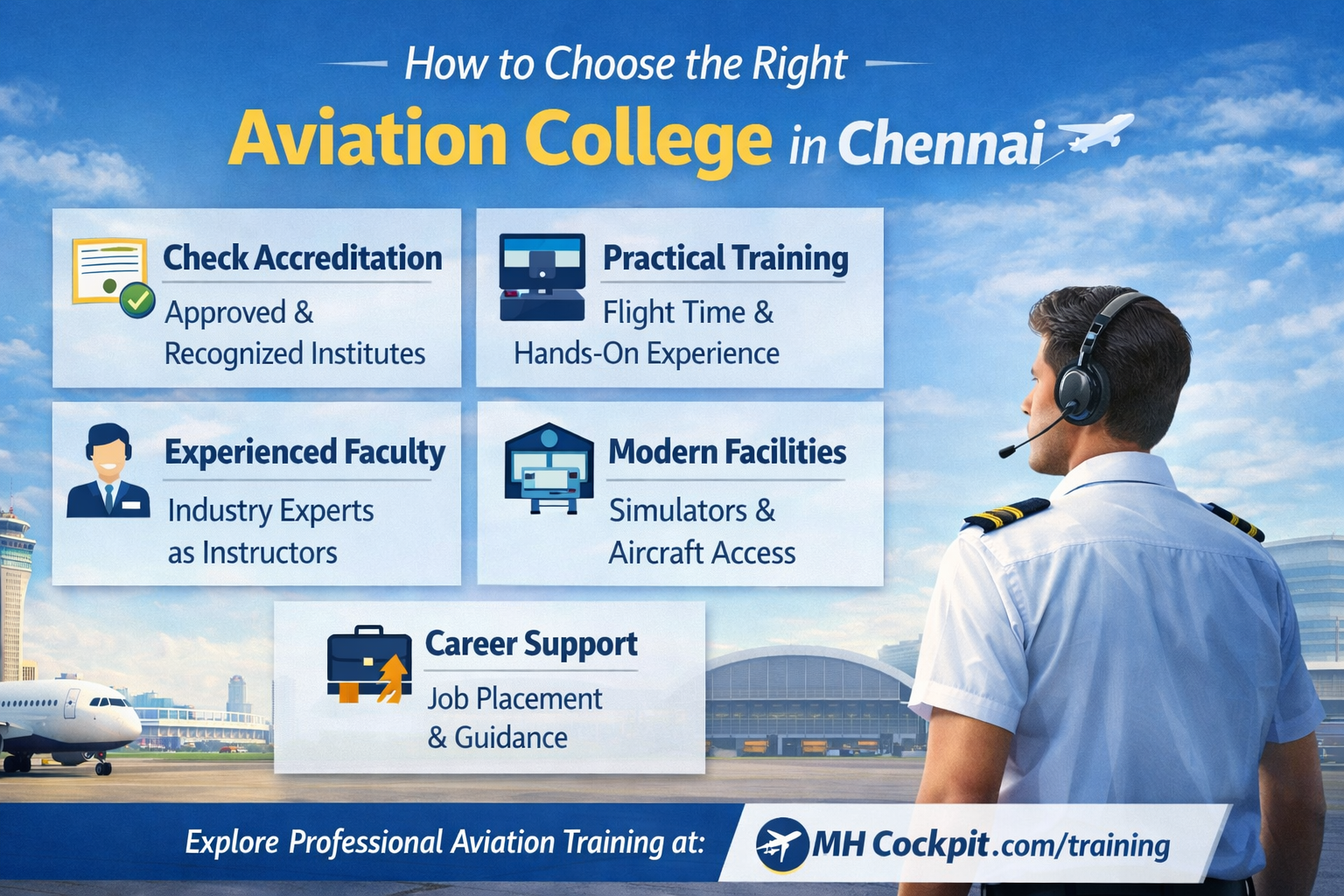 How to Choose the Right

Aviation College in Chennai

Check Accreditation
Approved & Recognized Institutes

Practical Training
Flight Time & Hands-On Experience

Experienced Faculty
Industry Experts as Instructors

Modern Facilities
Simulators & Aircraft Access

Career Support
Job Placement & Guidance

Explore Professional Aviation Training at: MH Cockpit.com/training